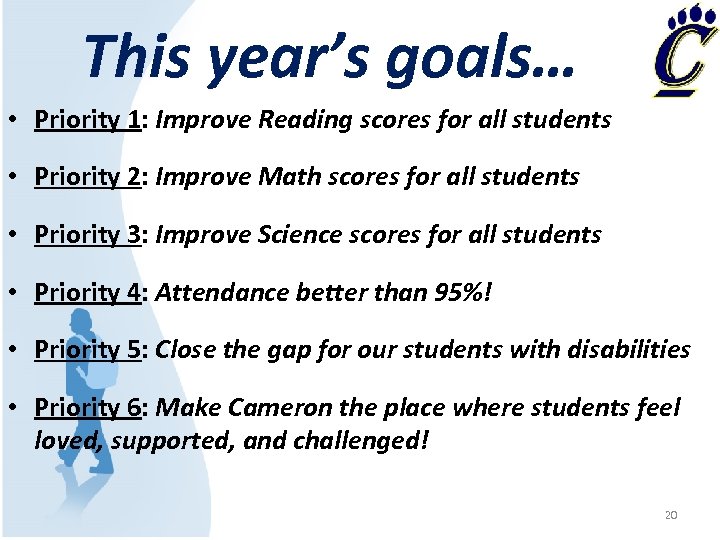 This year's goals…

C

• Priority 1: Improve Reading scores for all students

• Priority 2: Improve Math scores for all students

• Priority 3: Improve Science scores for all students

• Priority 4: Attendance better than 95%!

• Priority 5: Close the gap for our students with disabilities

• Priority 6: Make Cameron the place where students feel loved, supported, and challenged!

20